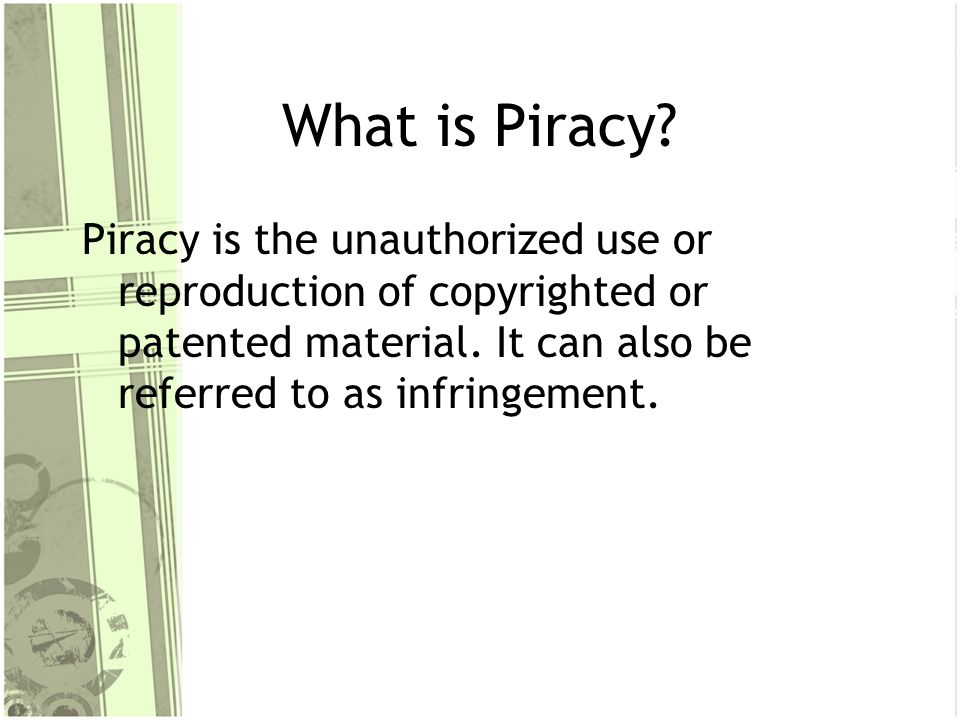 What is Piracy?

Piracy is the unauthorized use or reproduction of copyrighted or patented material. It can also be referred to as infringement.